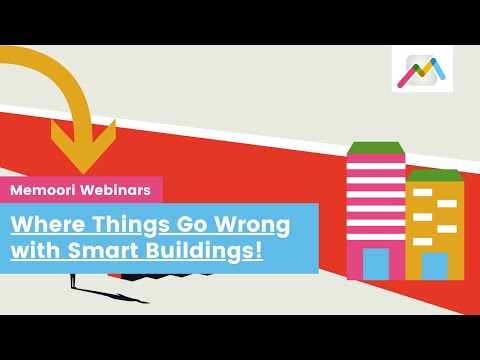 Memoori Webinars

Where Things Go Wrong with Smart Buildings!